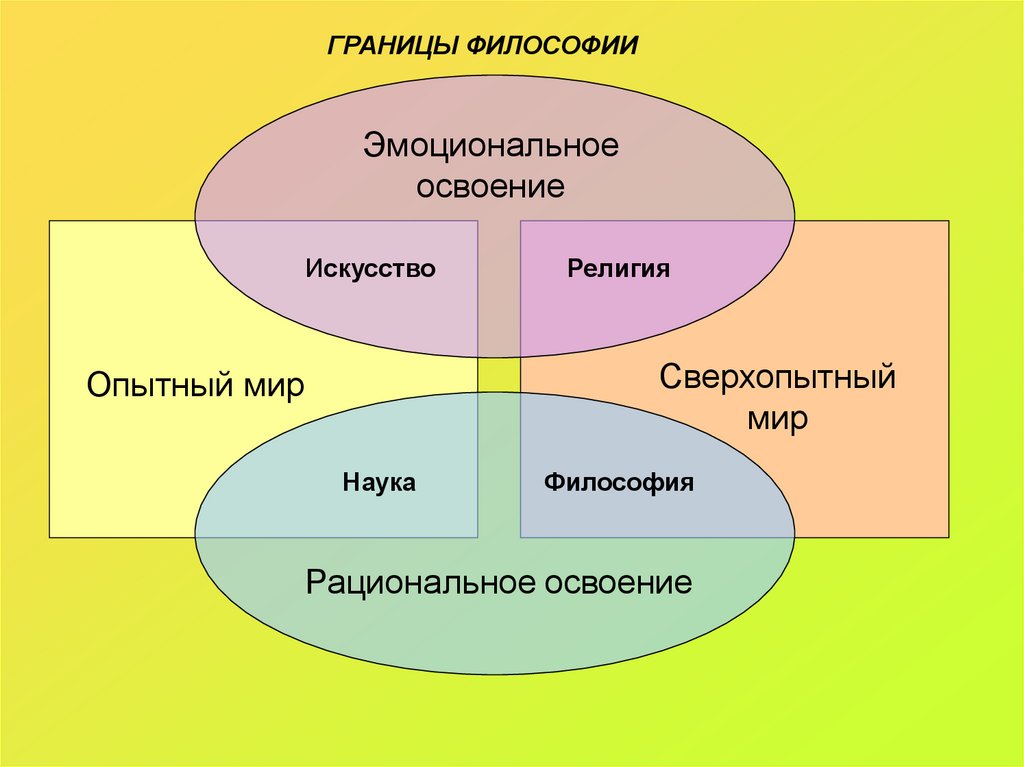 ГРАНИЦЫ ФИЛОСОФИИ

Эмоциональное освоение

Искусство

Религия

Опытный мир

Сверхопытный мир

Наука

Философия

Рациональное освоение